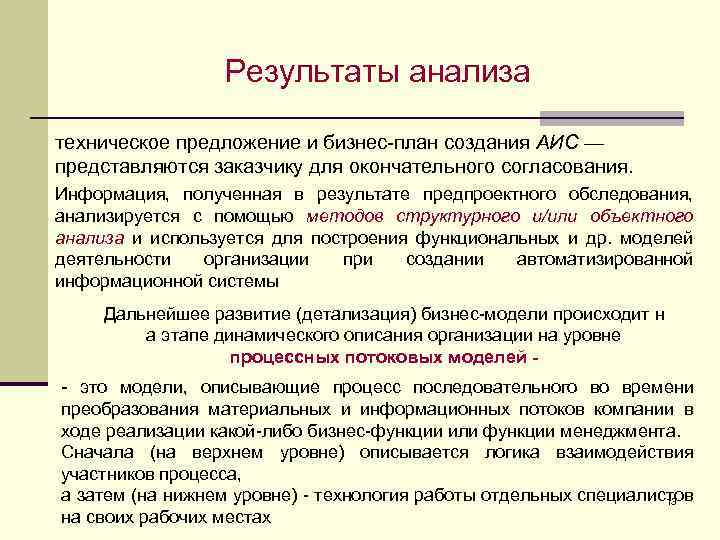 Результаты анализа

техническое предложение и бизнес-план создания АИС — представляются заказчику для окончательного согласования.

Информация, полученная в результате предпроектного обследования, анализируется с помощью методов структурного и/или объектного анализа и используется для построения функциональных и др. моделей деятельности организации при создании автоматизированной информационной системы

Дальнейшее развитие (детализация) бизнес-модели происходит н а этапе динамического описания организации на уровне процессных потоковых моделей -

- это модели, описывающие процесс последовательного во времени преобразования материальных и информационных потоков компании в ходе реализации какой-либо бизнес-функции или функции менеджмента.
Сначала (на верхнем уровне) описывается логика взаимодействия участников процесса,
а затем (на нижнем уровне) - технология работы отдельных специалистов на своих рабочих местах

13